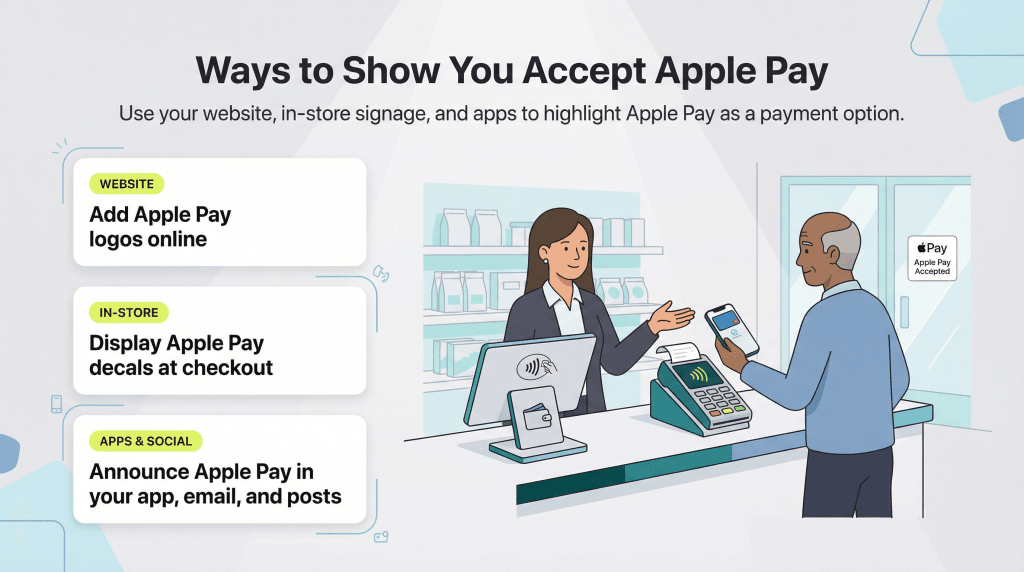 Ways to Show You Accept Apple Pay

Use your website, in-store signage, and apps to highlight Apple Pay as a payment option.

WEBSITE
Add Apple Pay logos online

IN-STORE
Display Apple Pay decals at checkout

APPS & SOCIAL
Announce Apple Pay in your app, email, and posts

Pay
Apple Pay Accepted